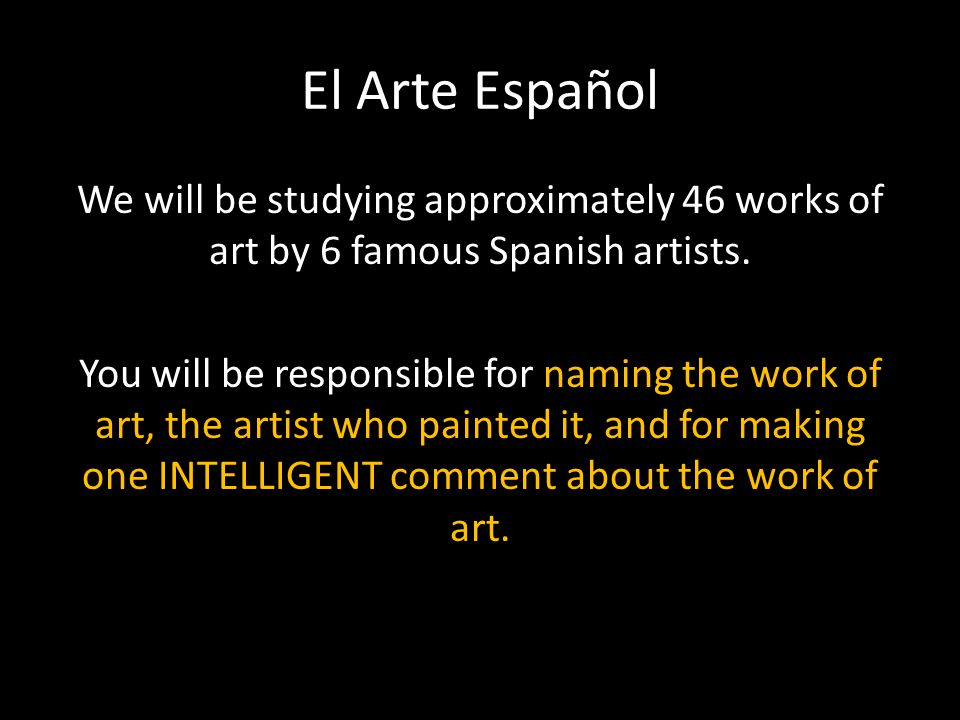 El Arte Español

We will be studying approximately 46 works of art by 6 famous Spanish artists.

You will be responsible for naming the work of art, the artist who painted it, and for making one INTELLIGENT comment about the work of art.